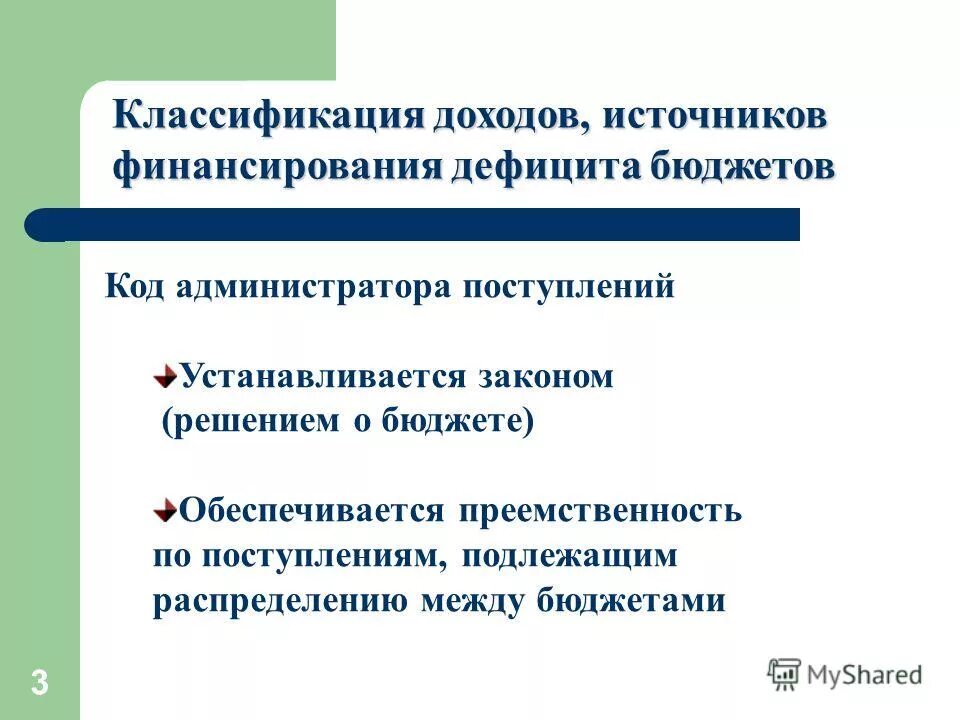 Классификация доходов, источников финансирования дефицита бюджетов

Код администратора поступлений

Устанавливается законом (решением о бюджете)

Обеспечивается преемственность по поступлениям, подлежащим распределению между бюджетами

3

MyShared